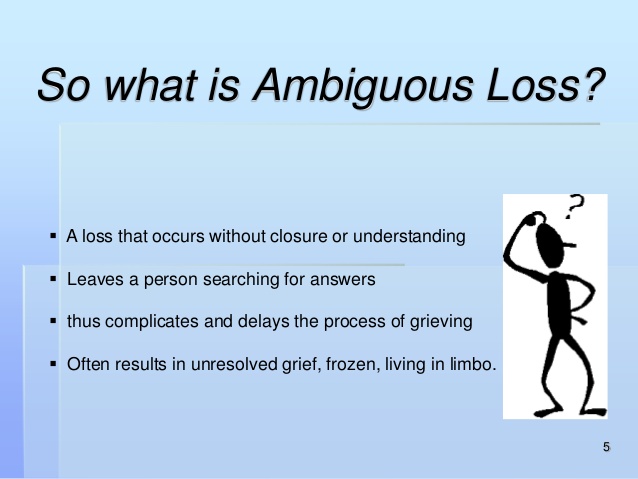 So what is Ambiguous Loss?

▪ A loss that occurs without closure or understanding

▪ Leaves a person searching for answers

▪ thus complicates and delays the process of grieving

▪ Often results in unresolved grief, frozen, living in limbo.

?

5